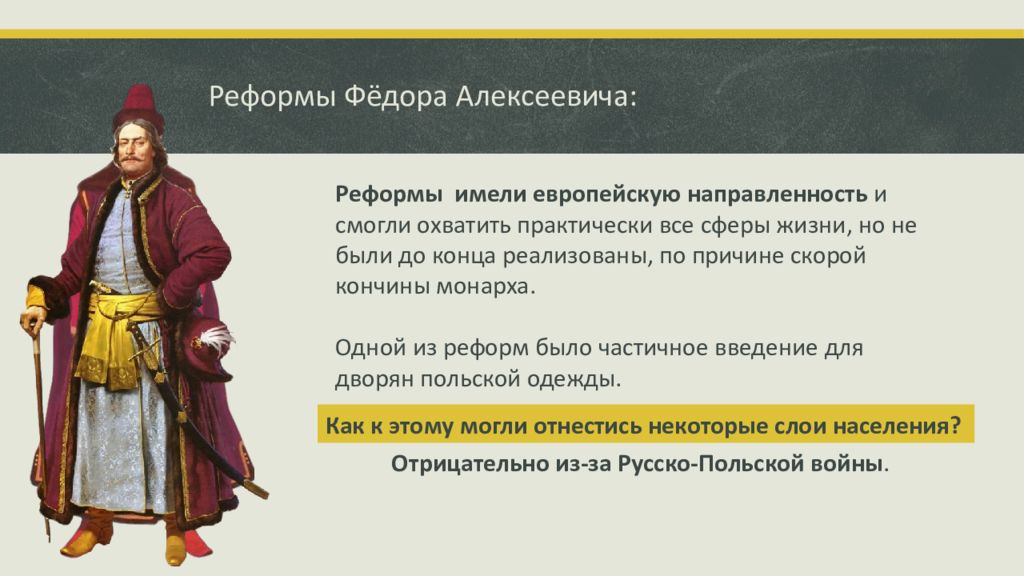 Реформы Фёдора Алексеевича:

Реформы имели европейскую направленность и смогли охватить практически все сферы жизни, но не были до конца реализованы, по причине скорой кончины монарха.

Одной из реформ было частичное введение для дворян польской одежды.

Как к этому могли отнестись некоторые слои населения?

Отрицательно из-за Русско-Польской войны.